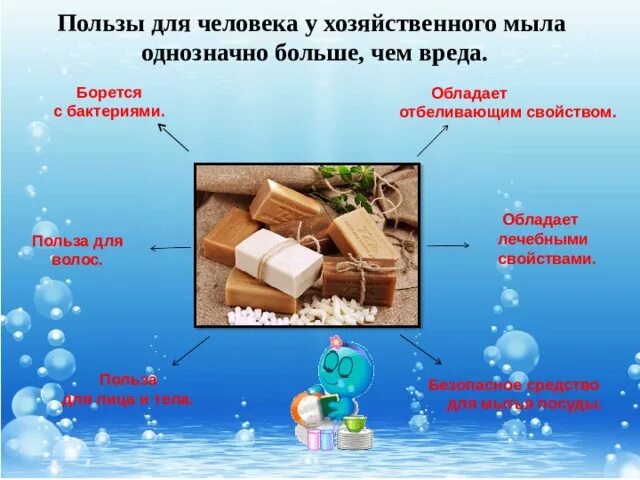 Пользы для человека у хозяйственного мыла однозначно больше, чем вреда.

Борется с бактериями.

Обладает отбеливающим свойством.

Польза для волос.

Обладает лечебными свойствами.

Польза для лица и тела.

Безопасное средство для мытья посуды.